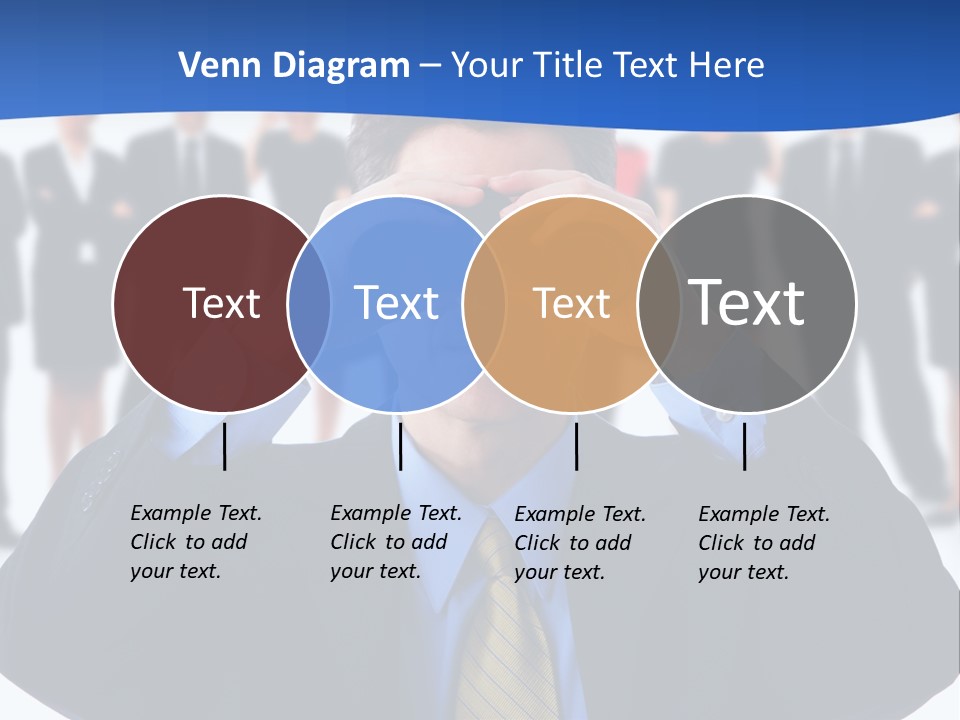 Venn Diagram – Your Title Text Here

Text

Text

Text

Text

Example Text. Click to add your text.

Example Text. Click to add your text.

Example Text. Click to add your text.

Example Text. Click to add your text.